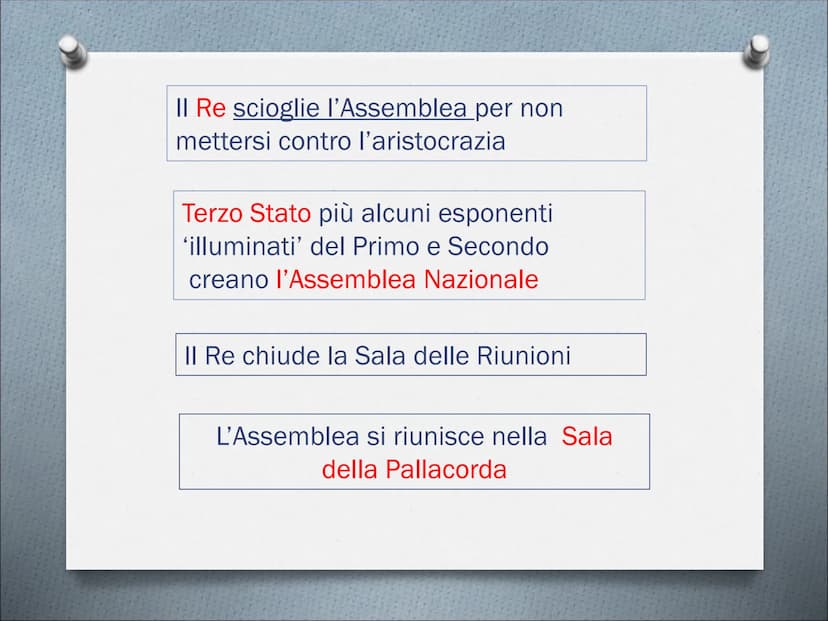 Il Re scioglie l’Assemblea per non mettersi contro l’aristocrazia

Terzo Stato più alcuni esponenti ‘illuminati’ del Primo e Secondo creano l’Assemblea Nazionale

Il Re chiude la Sala delle Riunioni

L’Assemblea si riunisce nella Sala della Pallacorda